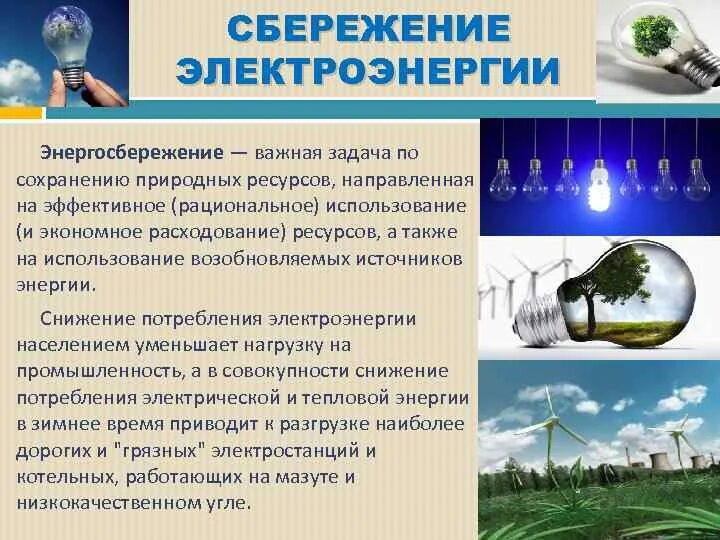 СБЕРЕЖЕНИЕ ЭЛЕКТРОЭНЕРГИИ

Энергосбережение — важная задача по сохранению природных ресурсов, направленная на эффективное (рациональное) использование (и экономное расходование) ресурсов, а также на использование возобновляемых источников энергии.

Снижение потребления электроэнергии населением уменьшает нагрузку на промышленность, а в совокупности снижение потребления электрической и тепловой энергии в зимнее время приводит к разгрузке наиболее дорогих и "грязных" электростанций и котельных, работающих на мазуте и низкокачественном угле.